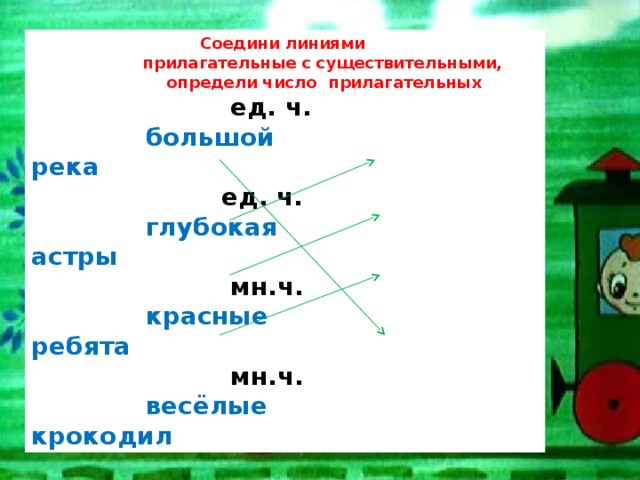 Соедини линиями
прилагательные с существительными,
определи число прилагательных

ед. ч.
большой
река

ед. ч.
глубокая
астры

мн.ч.
красные
ребята

мн.ч.
весёлые
крокодил